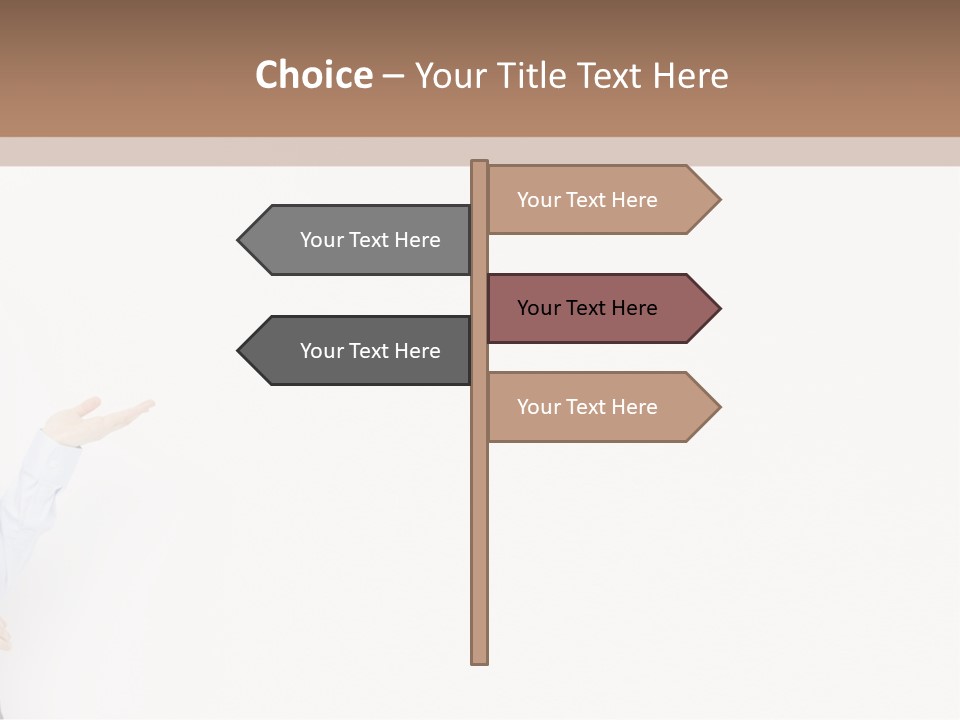 Choice – Your Title Text Here

Your Text Here

Your Text Here

Your Text Here

Your Text Here

Your Text Here